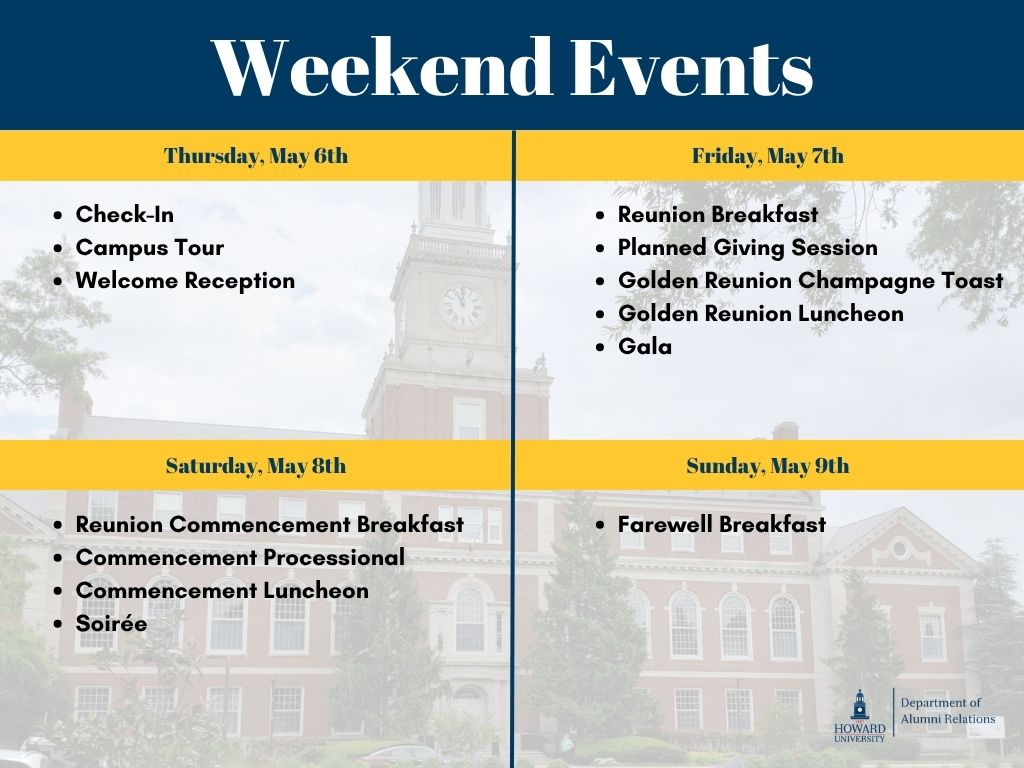 Weekend Events

Thursday, May 6th

- Check-In
- Campus Tour
- Welcome Reception

Friday, May 7th

- Reunion Breakfast
- Planned Giving Session
- Golden Reunion Champagne Toast
- Golden Reunion Luncheon
- Gala

Saturday, May 8th

- Reunion Commencement Breakfast
- Commencement Processional
- Commencement Luncheon
- Soirée

Sunday, May 9th

- Farewell Breakfast

HOWARD UNIVERSITY
Department of Alumni Relations